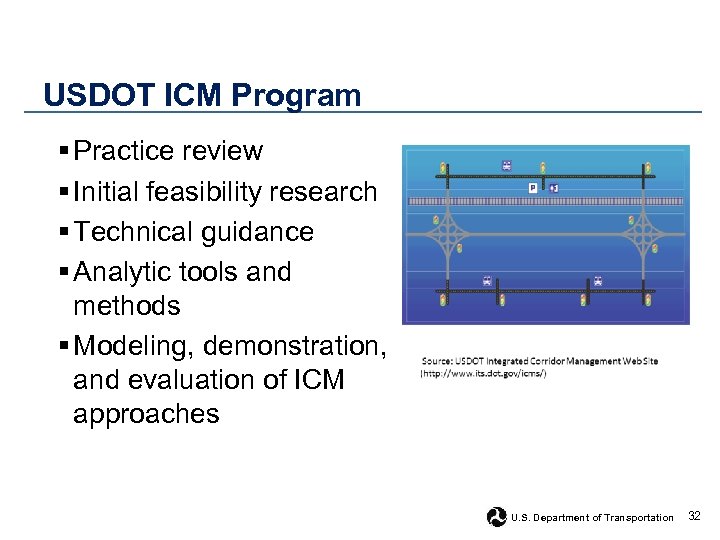 USDOT ICM Program

▪ Practice review
▪ Initial feasibility research
▪ Technical guidance
▪ Analytic tools and methods
▪ Modeling, demonstration, and evaluation of ICM approaches

P

Source: USDOT Integrated Corridor Management Web Site (http://www.its.dot.gov/icms/)

U.S. Department of Transportation 32